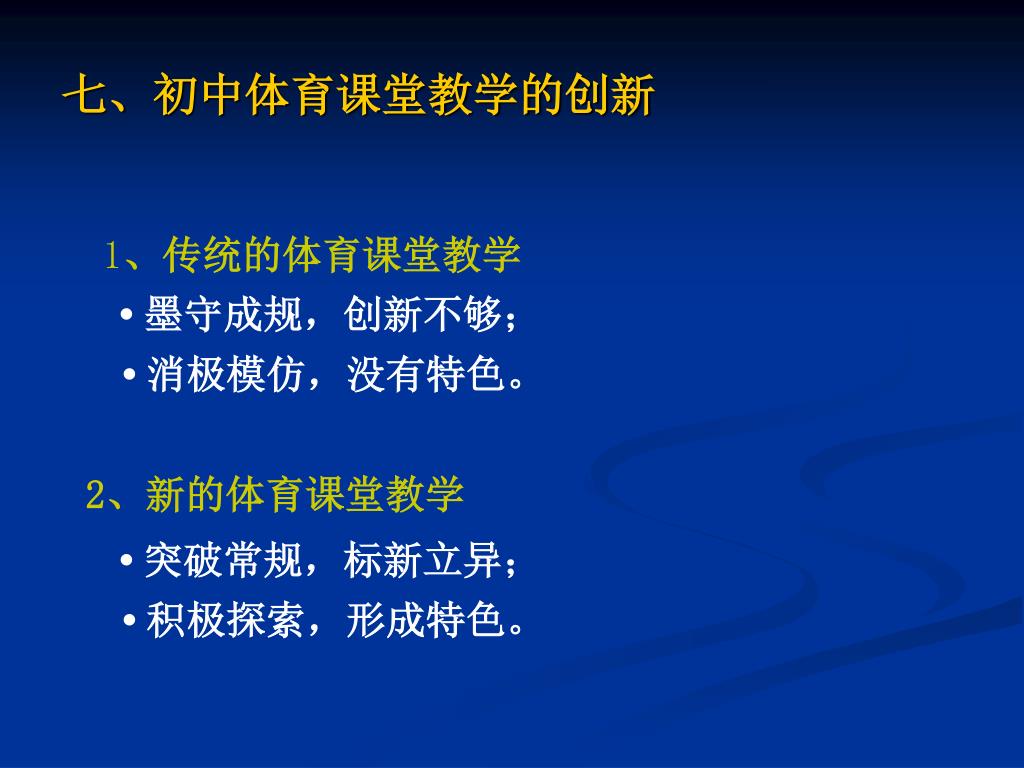 七、初中体育课堂教学的创新

1、传统的体育课堂教学

• 墨守成规，创新不够；

• 消极模仿，没有特色。

2、新的体育课堂教学

• 突破常规，标新立异；

• 积极探索，形成特色。